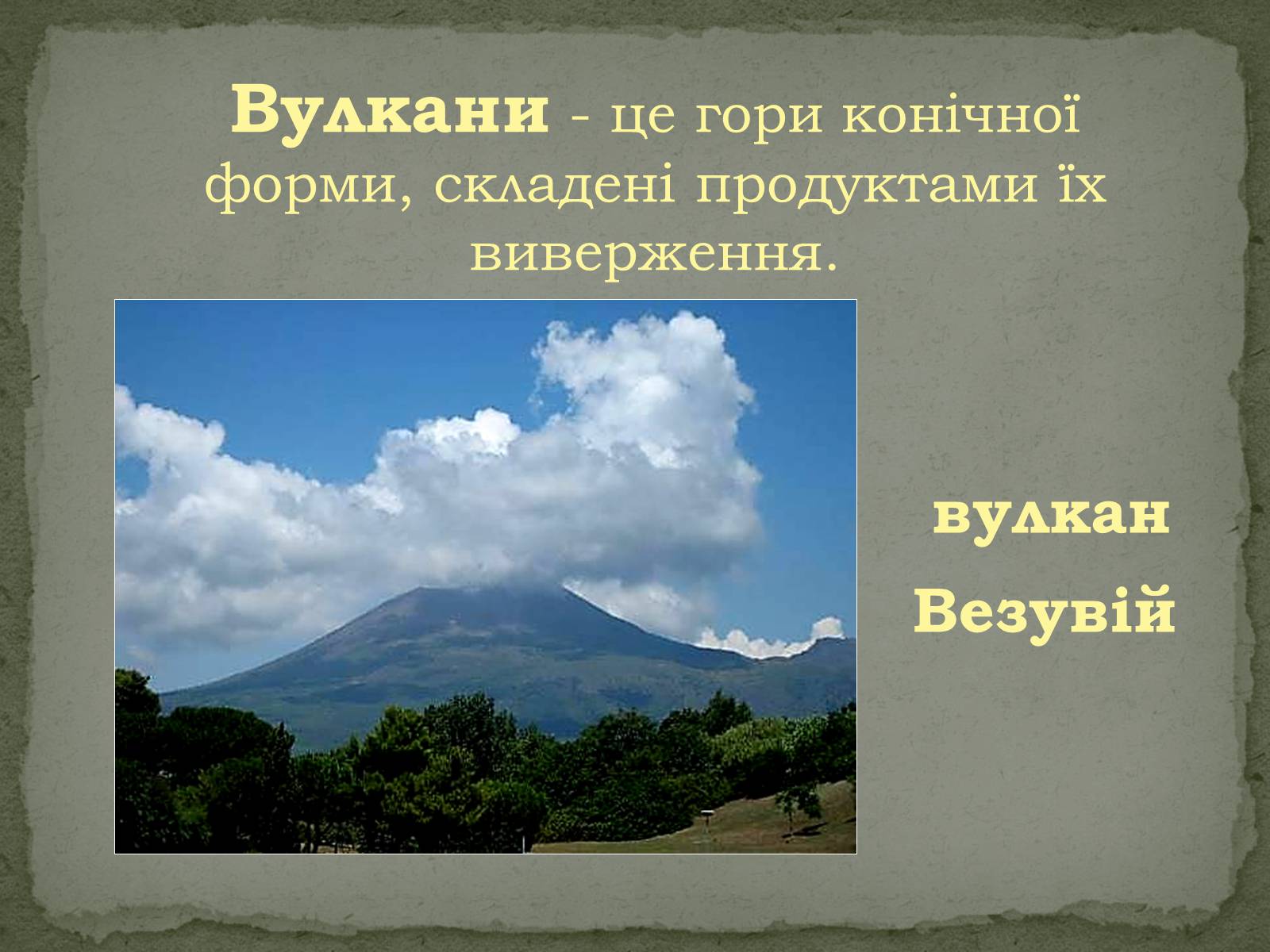 Вулкани - це гори конічної форми, складені продуктами їх виверження.

вулкан
Везувій